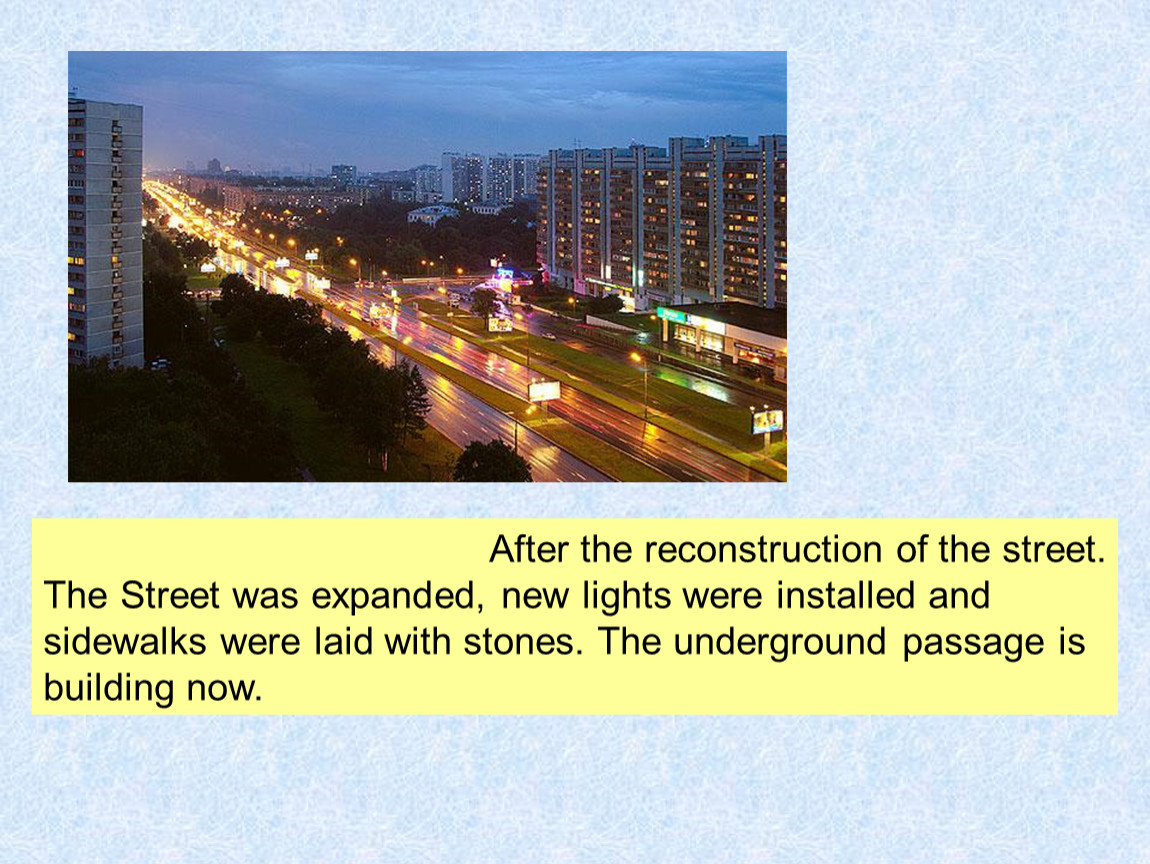 After the reconstruction of the street.
The Street was expanded, new lights were installed and sidewalks were laid with stones. The underground passage is building now.